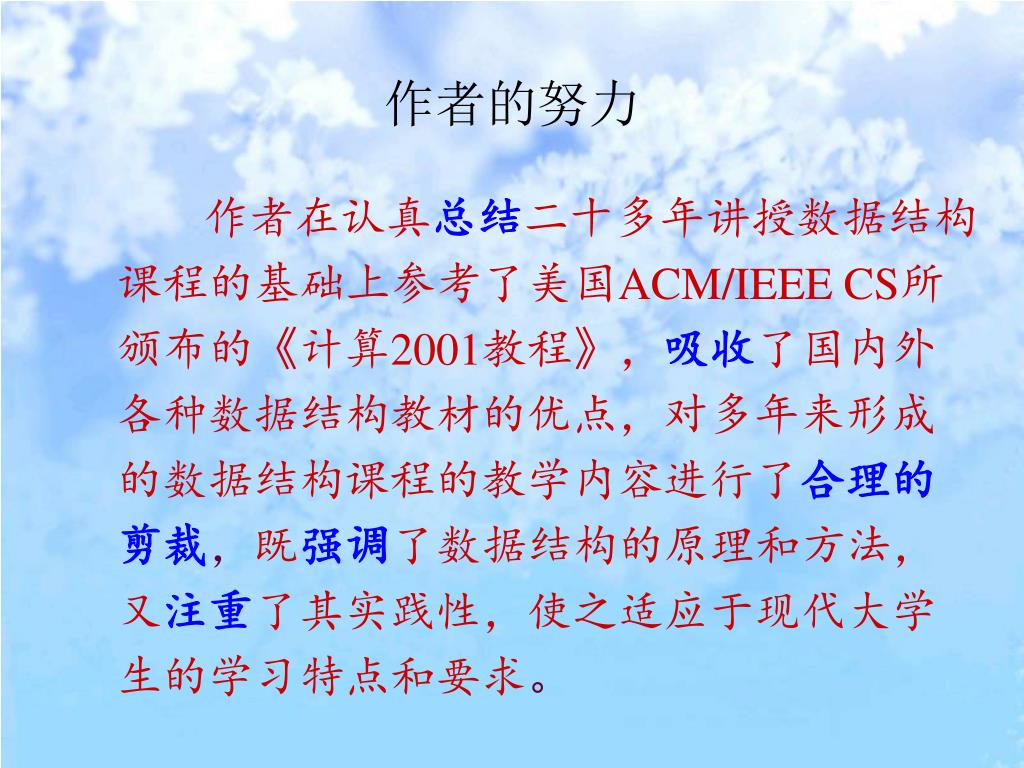 作者的努力

作者在认真总结二十多年讲授数据结构课程的基础上参考了美国ACM/IEEE CS所颁布的《计算2001教程》，吸收了国内外各种数据结构教材的优点，对多年来形成的数据结构课程的教学内容进行了合理的剪裁，既强调了数据结构的原理和方法，又注重了其实践性，使之适应于现代大学生的学习特点和要求。